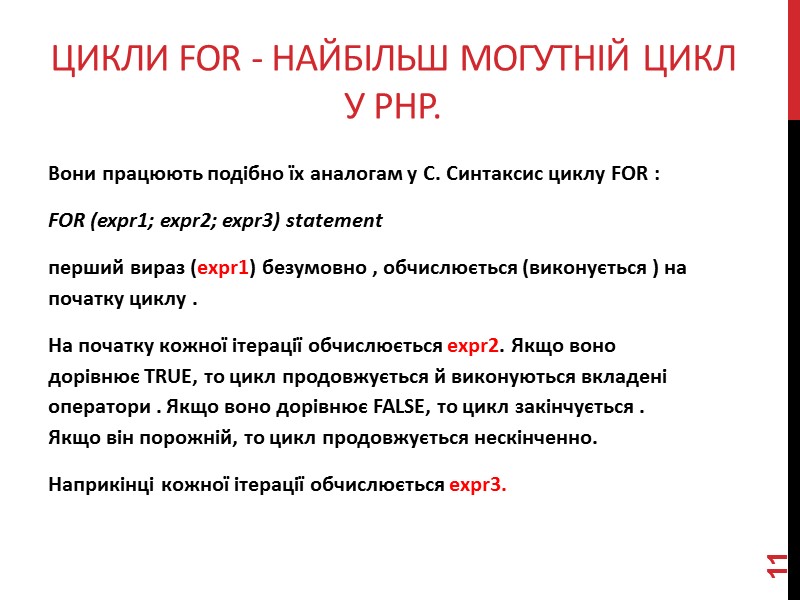 ЦИКЛИ FOR - НАЙБІЛЬШ МОГУТНІЙ ЦИКЛ У PHP.

Вони працюють подібно їх аналогам у С. Синтаксис циклу FOR :

FOR (expr1; expr2; expr3) statement

перший вираз (expr1) безумовно , обчислюється (виконується ) на початку циклу .

На початку кожної ітерації обчислюється expr2. Якщо воно дорівнює TRUE, то цикл продовжується й виконуються вкладені оператори . Якщо воно дорівнює FALSE, то цикл закінчується . Якщо він порожній, то цикл продовжується нескінченно.

Наприкінці кожної ітерації обчислюється expr3.

11